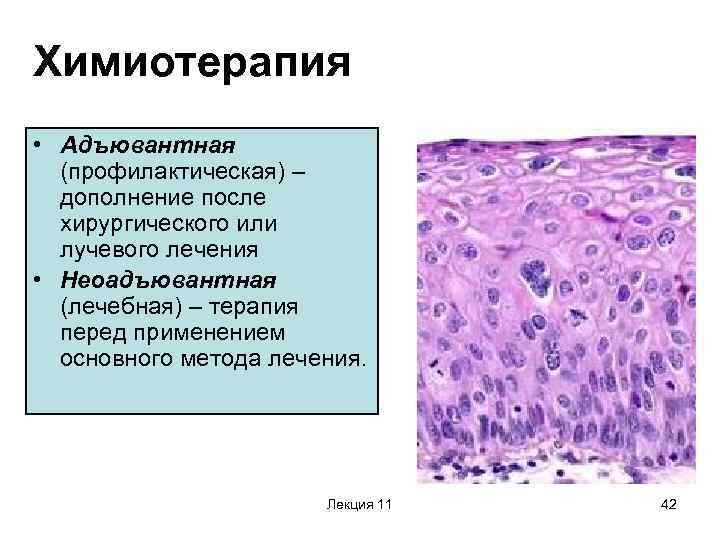 Химиотерапия

• Адъювантная (профилактическая) – дополнение после хирургического или лучевого лечения
• Неоадъювантная (лечебная) – терапия перед применением основного метода лечения.

Лекция 11

42